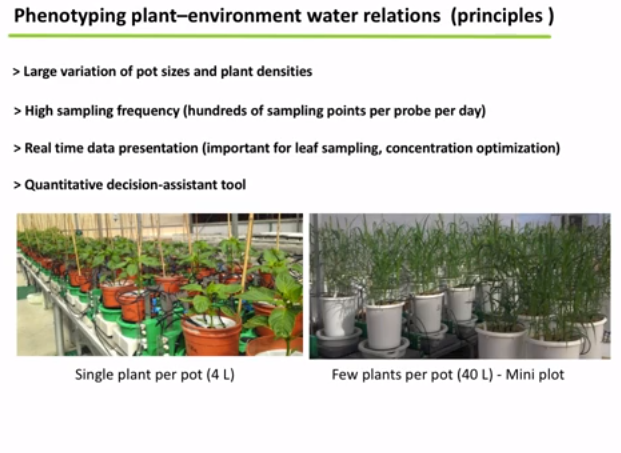 Phenotyping plant–environment water relations (principles )

> Large variation of pot sizes and plant densities

> High sampling frequency (hundreds of sampling points per probe per day)

> Real time data presentation (important for leaf sampling, concentration optimization)

> Quantitative decision-assistant tool

Single plant per pot (4 L)

Few plants per pot (40 L) - Mini plot